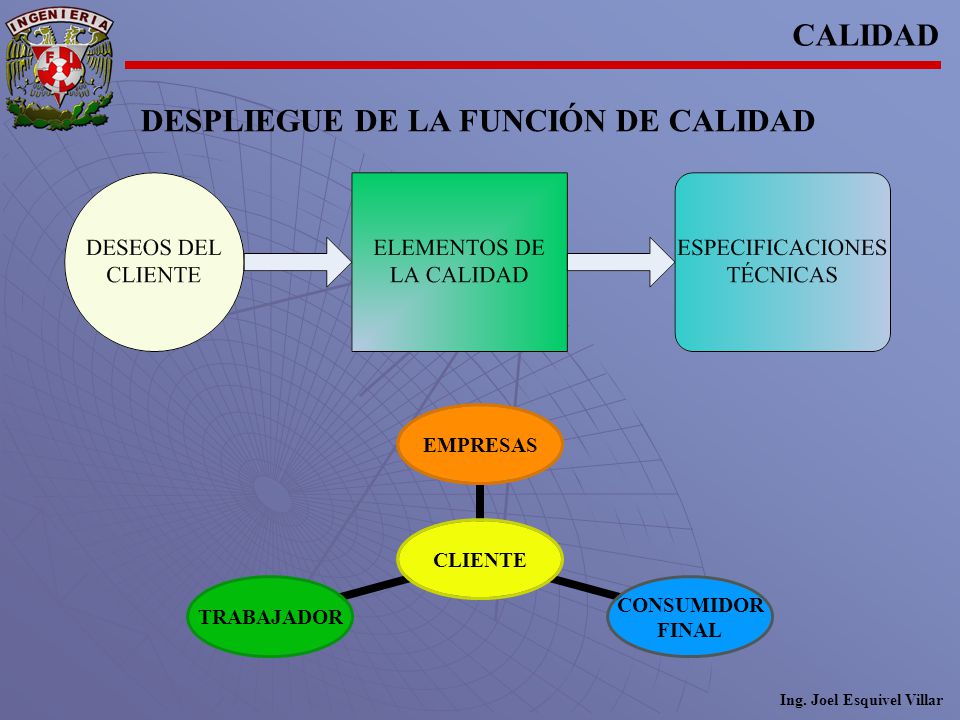 INGENIERIA
FI

CALIDAD

DESPLIEGUE DE LA FUNCIÓN DE CALIDAD

DESEOS DEL CLIENTE

ELEMENTOS DE LA CALIDAD

ESPECIFICACIONES TÉCNICAS

EMPRESAS

CLIENTE

TRABAJADOR

CONSUMIDOR FINAL

Ing. Joel Esquivel Villar